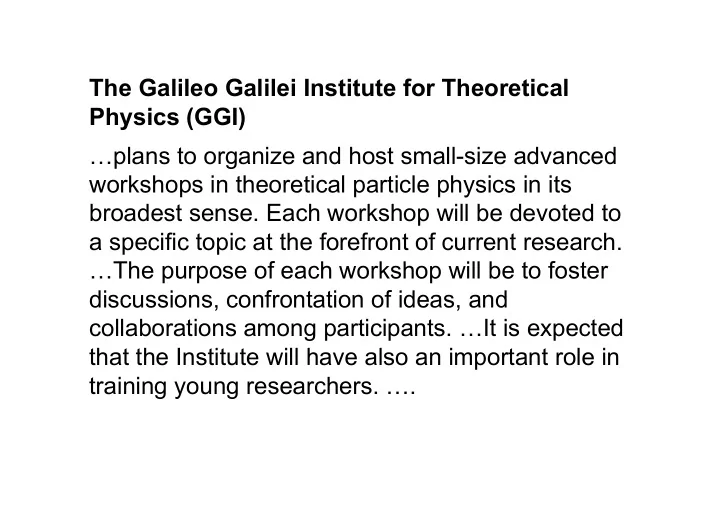 The Galileo Galilei Institute for Theoretical Physics (GGI)

…plans to organize and host small-size advanced workshops in theoretical particle physics in its broadest sense. Each workshop will be devoted to a specific topic at the forefront of current research. …The purpose of each workshop will be to foster discussions, confrontation of ideas, and collaborations among participants. …It is expected that the Institute will have also an important role in training young researchers. ….